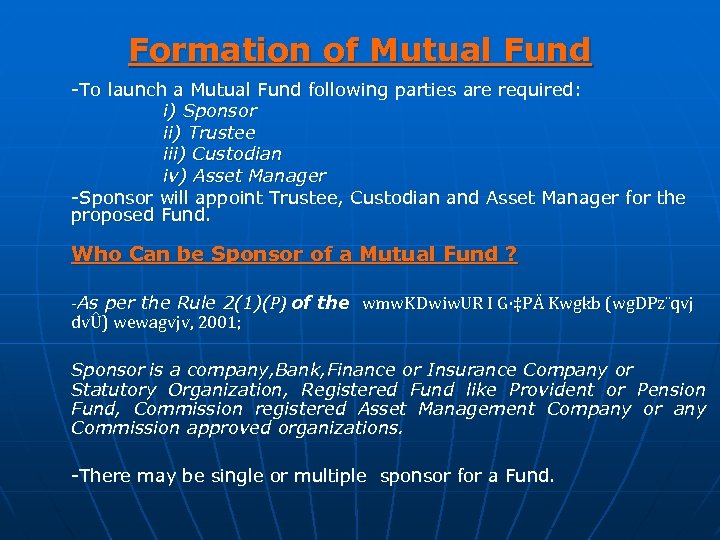 Formation of Mutual Fund

-To launch a Mutual Fund following parties are required:
i) Sponsor
ii) Trustee
iii) Custodian
iv) Asset Manager
-Sponsor will appoint Trustee, Custodian and Asset Manager for the proposed Fund.

Who Can be Sponsor of a Mutual Fund ?

-As per the Rule 2(1)(P) of the wmwKDwiwUR I G·‡PÄ Kwgkb (wgDPz¨qvj dvÛ) wewagvjv, 2001;

Sponsor is a company,Bank,Finance or Insurance Company or Statutory Organization, Registered Fund like Provident or Pension Fund, Commission registered Asset Management Company or any Commission approved organizations.

-There may be single or multiple sponsor for a Fund.